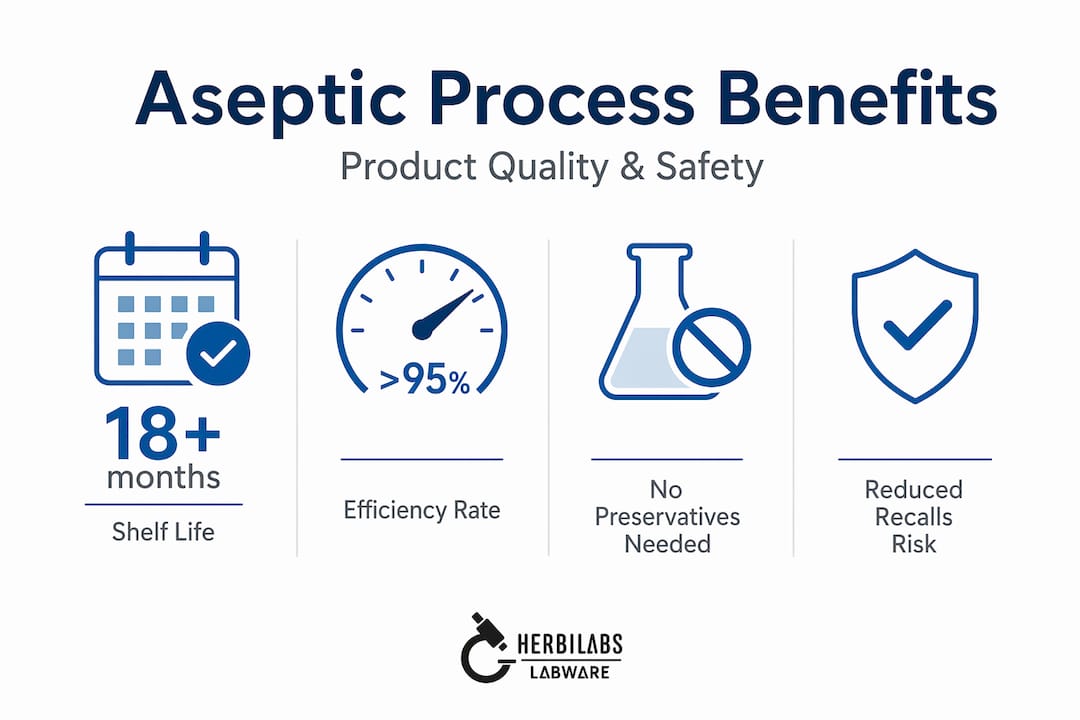 Aseptic Process Benefits

Product Quality & Safety

18+ months

Shelf Life

>95%

Efficiency Rate

No Preservatives Needed

Reduced Recalls Risk

HERBILABS LABWARE